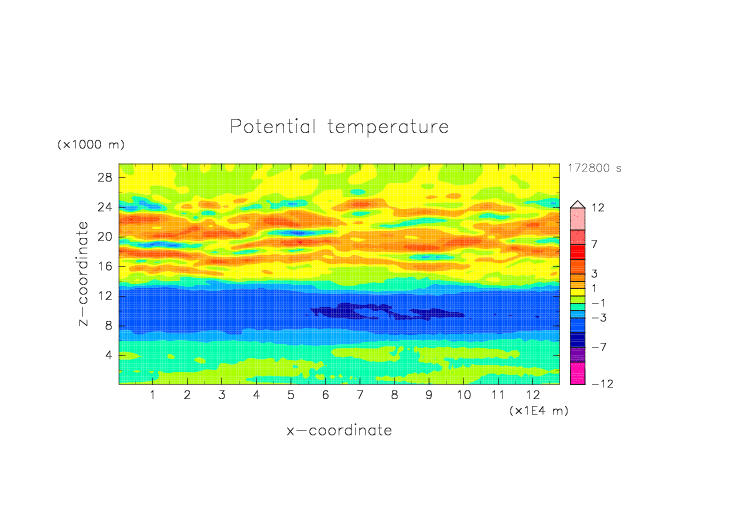 Potential temperature

(×1000 m)

172800 s

28
24
20
16
12
8
4

z−coordinate

12
7
3
1
−1
−3
−7
−12

1 2 3 4 5 6 7 8 9 10 11 12

(×1E4 m)

x−coordinate